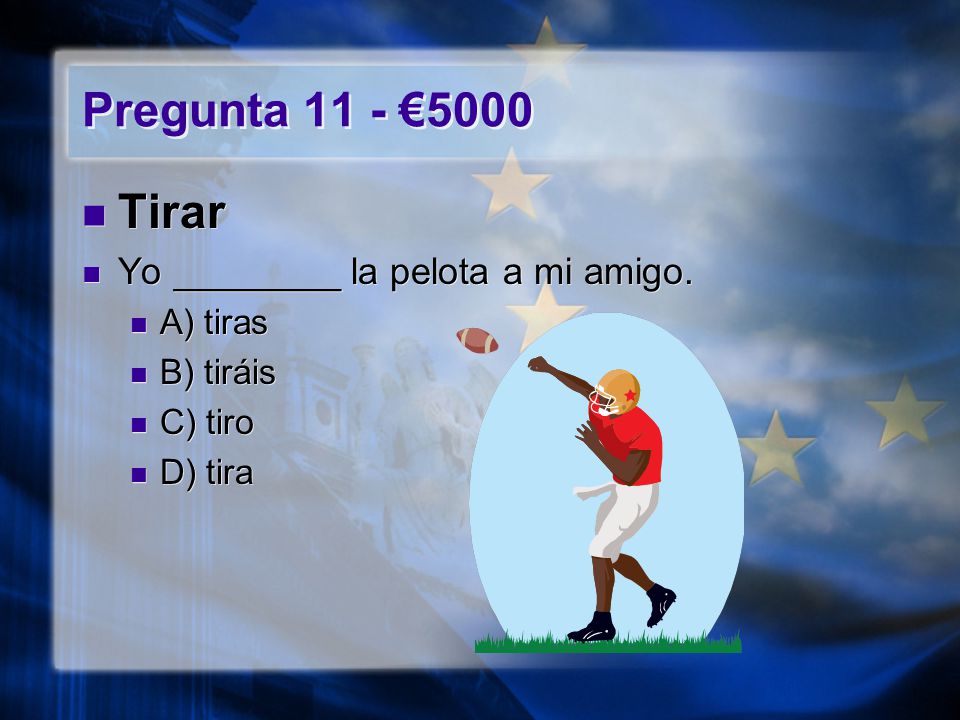 Pregunta 11 - €5000

Tirar

Yo ________ la pelota a mi amigo.

A) tiras

B) tiráis

C) tiro

D) tira